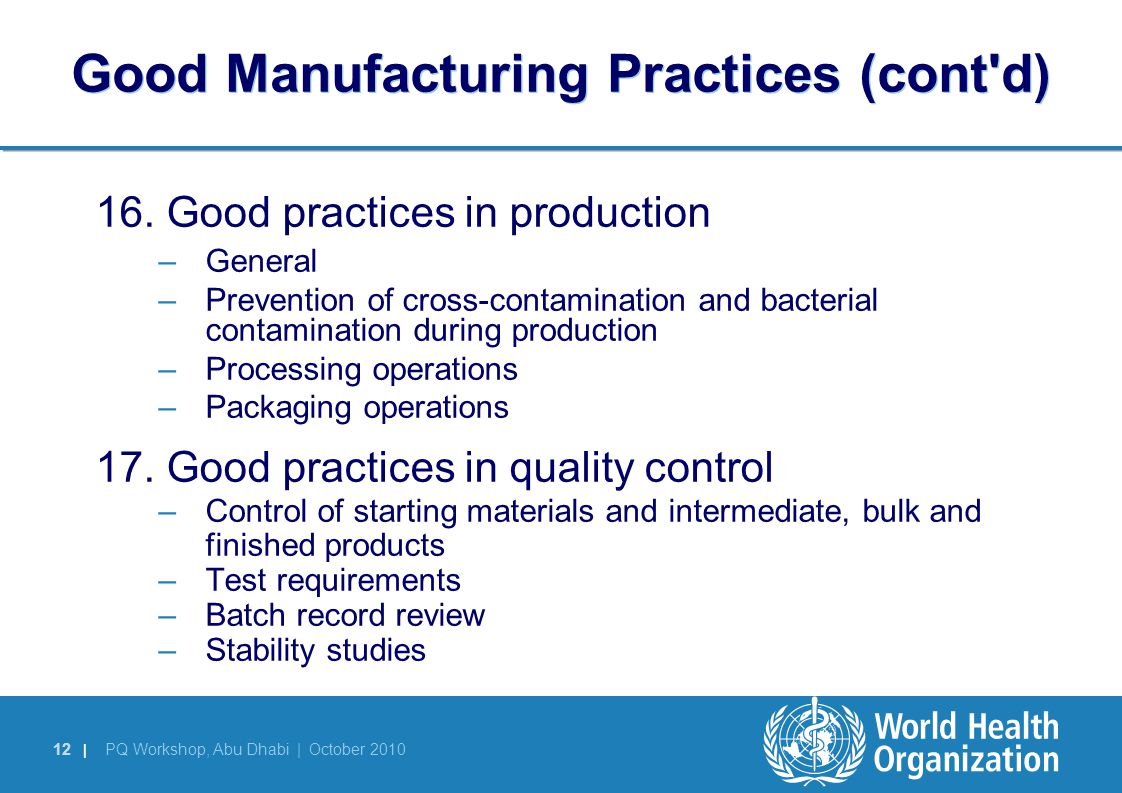 Good Manufacturing Practices (cont'd)

16. Good practices in production

– General
– Prevention of cross-contamination and bacterial contamination during production
– Processing operations
– Packaging operations

17. Good practices in quality control

– Control of starting materials and intermediate, bulk and finished products
– Test requirements
– Batch record review
– Stability studies

12 | PQ Workshop, Abu Dhabi | October 2010

World Health Organization